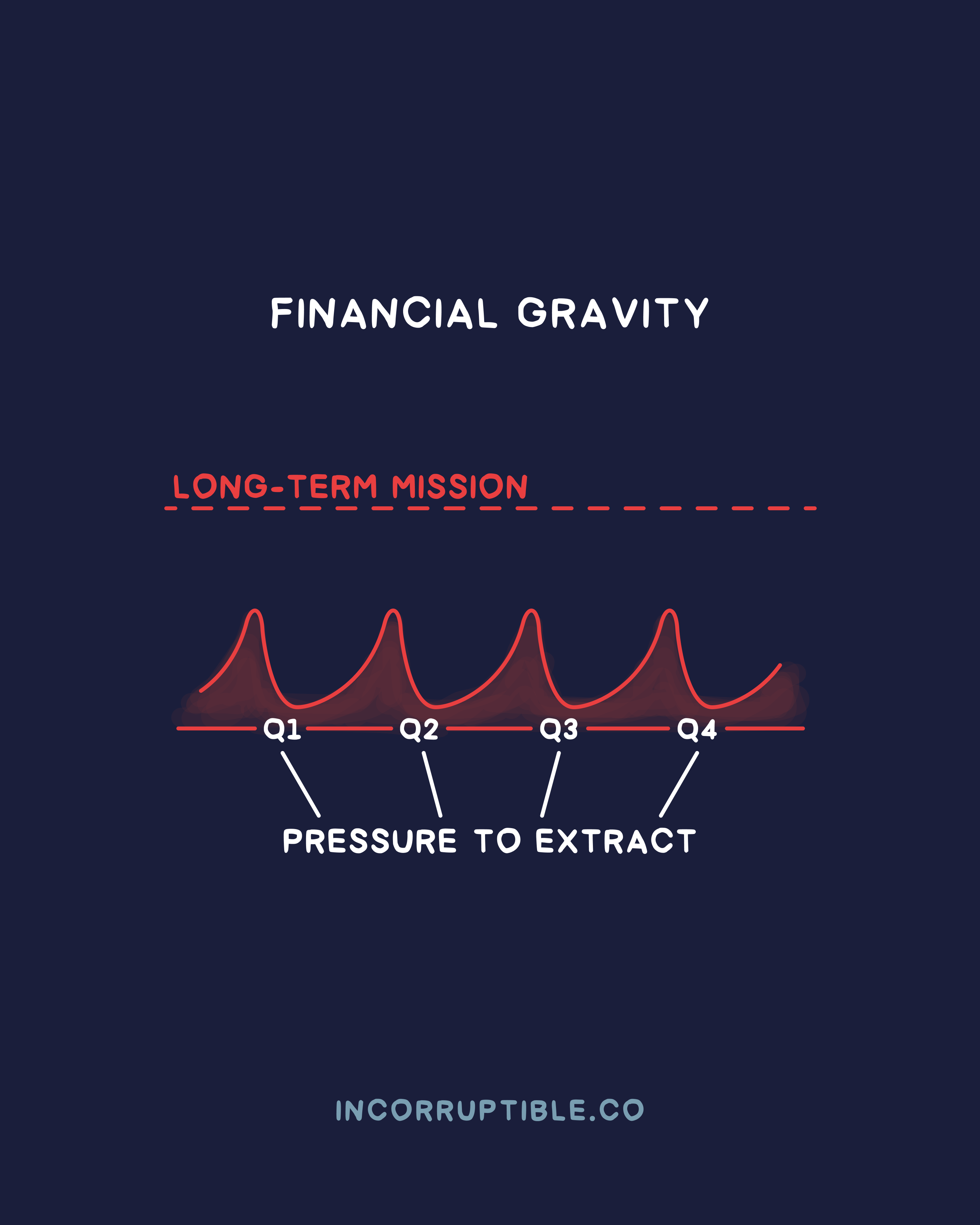 FINANCIAL GRAVITY

LONG-TERM MISSION

Q1 Q2 Q3 Q4

PRESSURE TO EXTRACT

INCORRUPTIBLE.CO